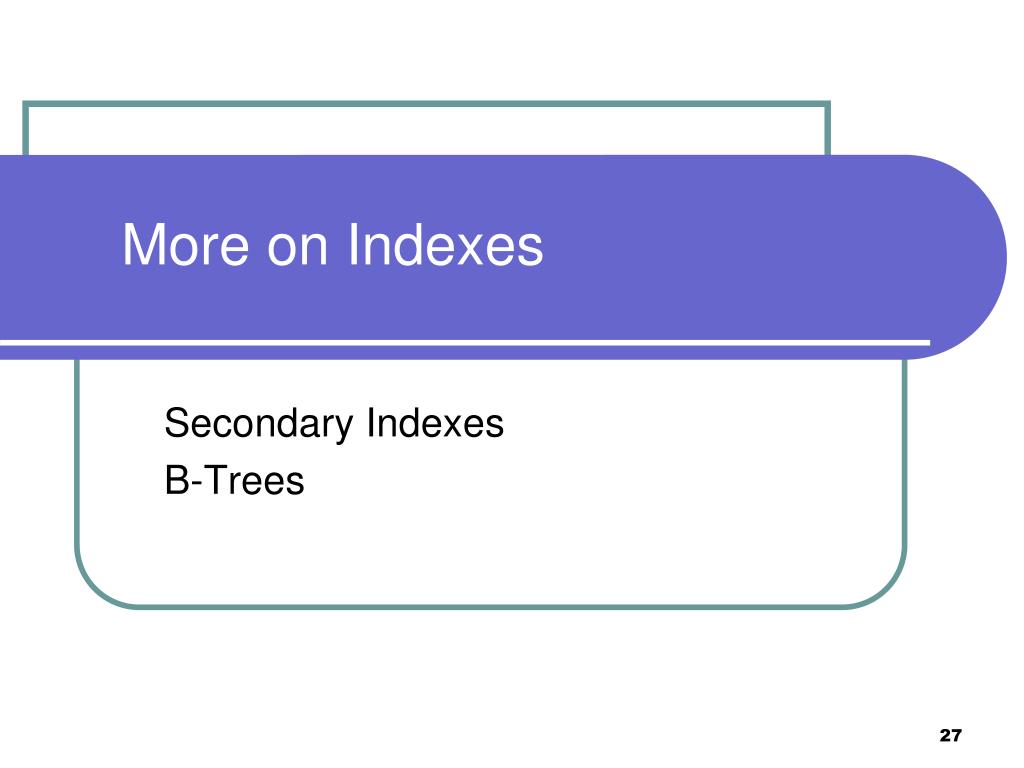 More on Indexes

Secondary Indexes
B-Trees

27